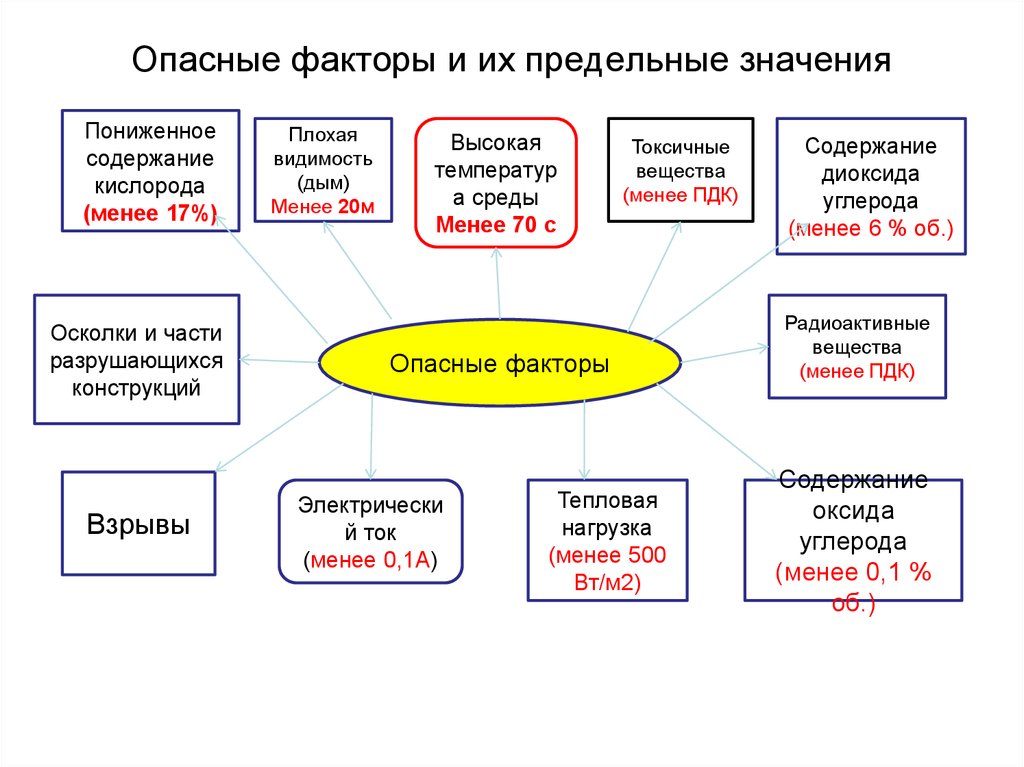 Опасные факторы и их предельные значения

Пониженное содержание кислорода (менее 17%)

Плохая видимость (дым) Менее 20м

Высокая температур а среды Менее 70 с

Токсичные вещества (менее ПДК)

Содержание диоксида углерода (менее 6 % об.)

Осколки и части разрушающихся конструкций

Опасные факторы

Радиоактивные вещества (менее ПДК)

Взрывы

Электрически й ток (менее 0,1А)

Тепловая нагрузка (менее 500 Вт/м2)

Содержание оксида углерода (менее 0,1 % об.)